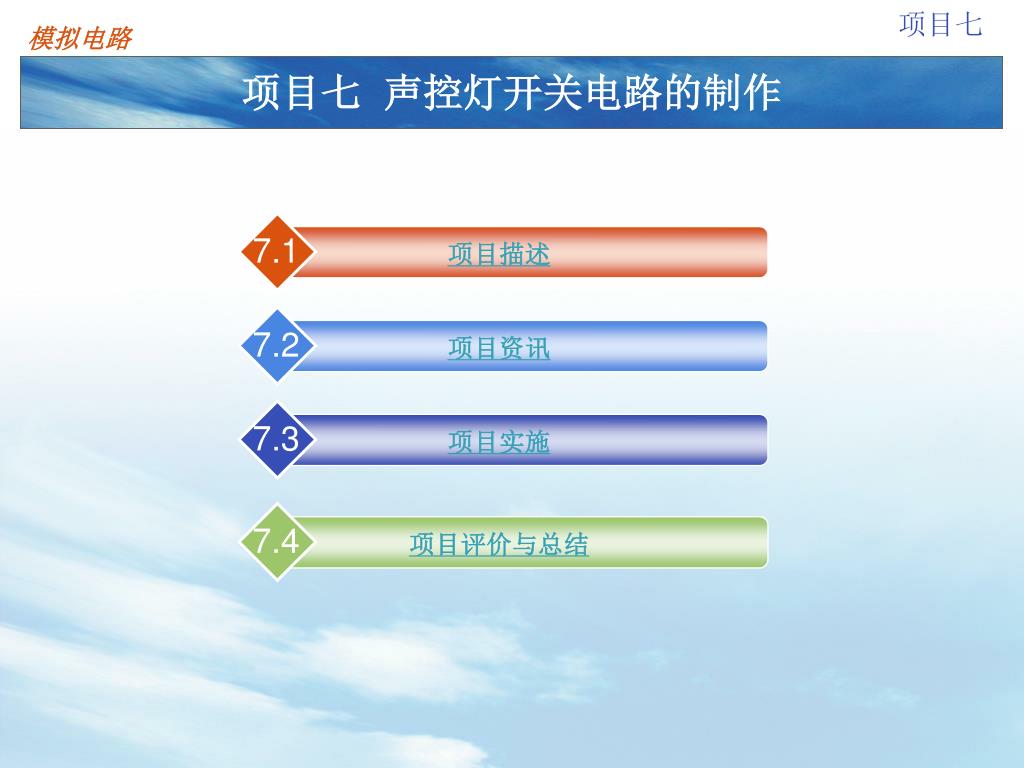 模拟电路

项目七

项目七 声控灯开关电路的制作

7.1 项目描述

7.2 项目资讯

7.3 项目实施

7.4 项目评价与总结